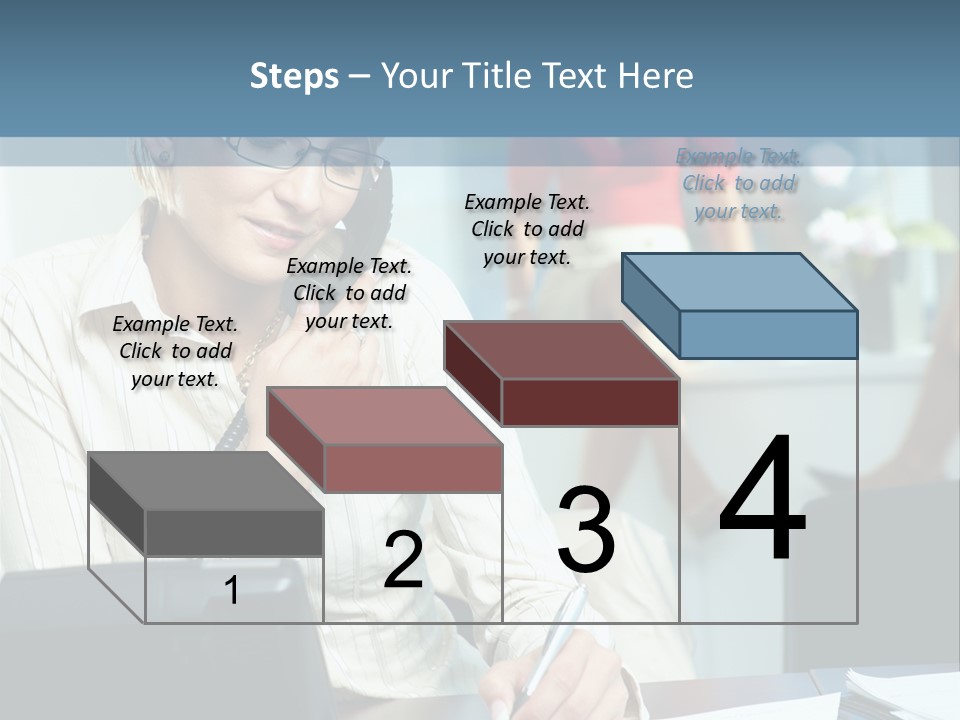 Steps – Your Title Text Here

Example Text. Click to add your text.

Example Text. Click to add your text.

Example Text. Click to add your text.

Example Text. Click to add your text.

1

2

3

4